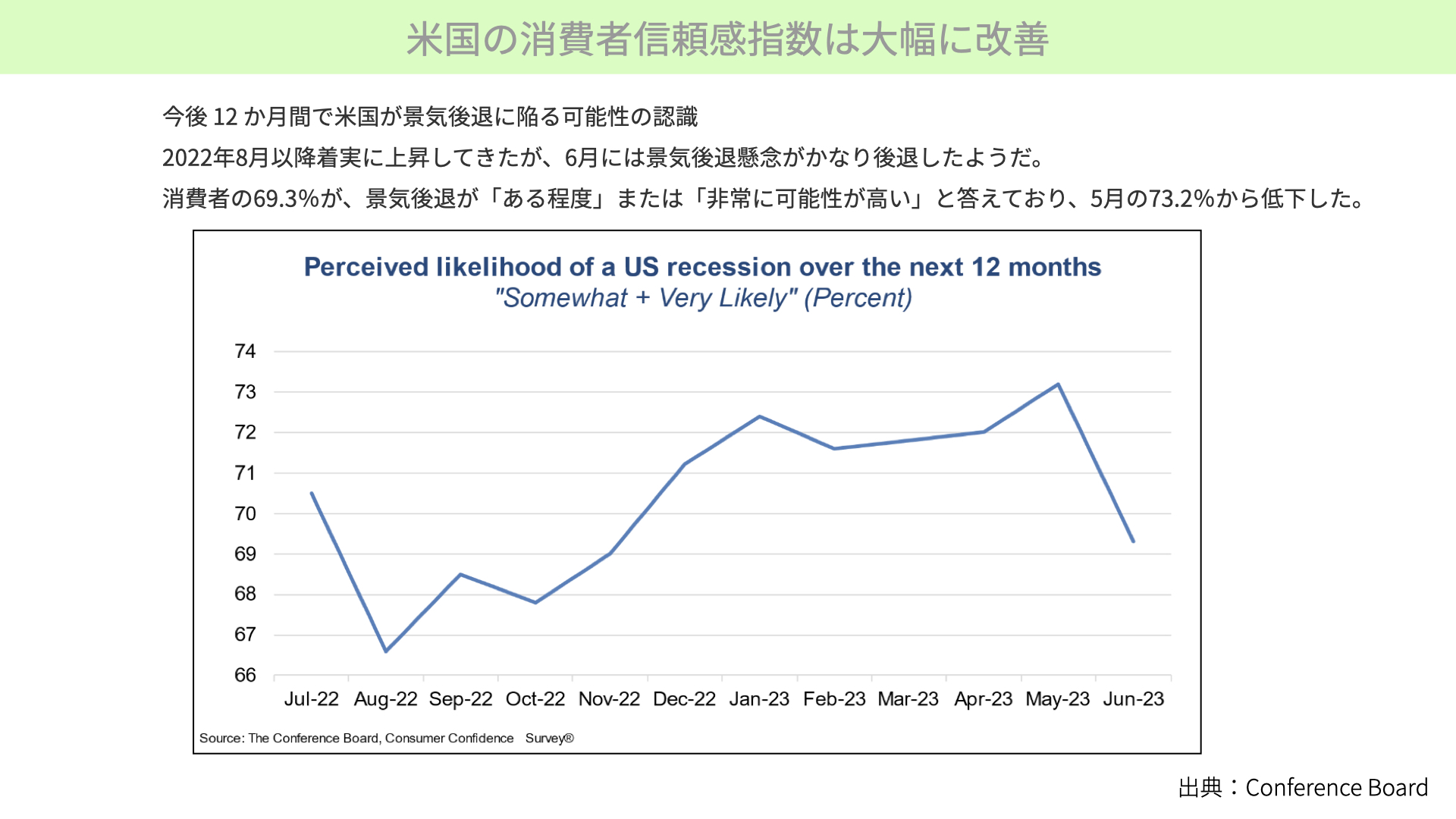 米国の消費者信頼感指数は大幅に改善

今後 12 か月間で米国が景気後退に陥る可能性の認識
2022年8月以降着実に上昇してきたが、6月には景気後退懸念がかなり後退したようだ。
消費者の69.3%が、景気後退が「ある程度」または「非常に可能性が高い」と答えており、5月の73.2%から低下した。

Perceived likelihood of a US recession over the next 12 months
"Somewhat + Very Likely" (Percent)

74
73
72
71
70
69
68
67
66

Jul-22 Aug-22 Sep-22 Oct-22 Nov-22 Dec-22 Jan-23 Feb-23 Mar-23 Apr-23 May-23 Jun-23

Source: The Conference Board, Consumer Confidence Survey®

出典：Conference Board